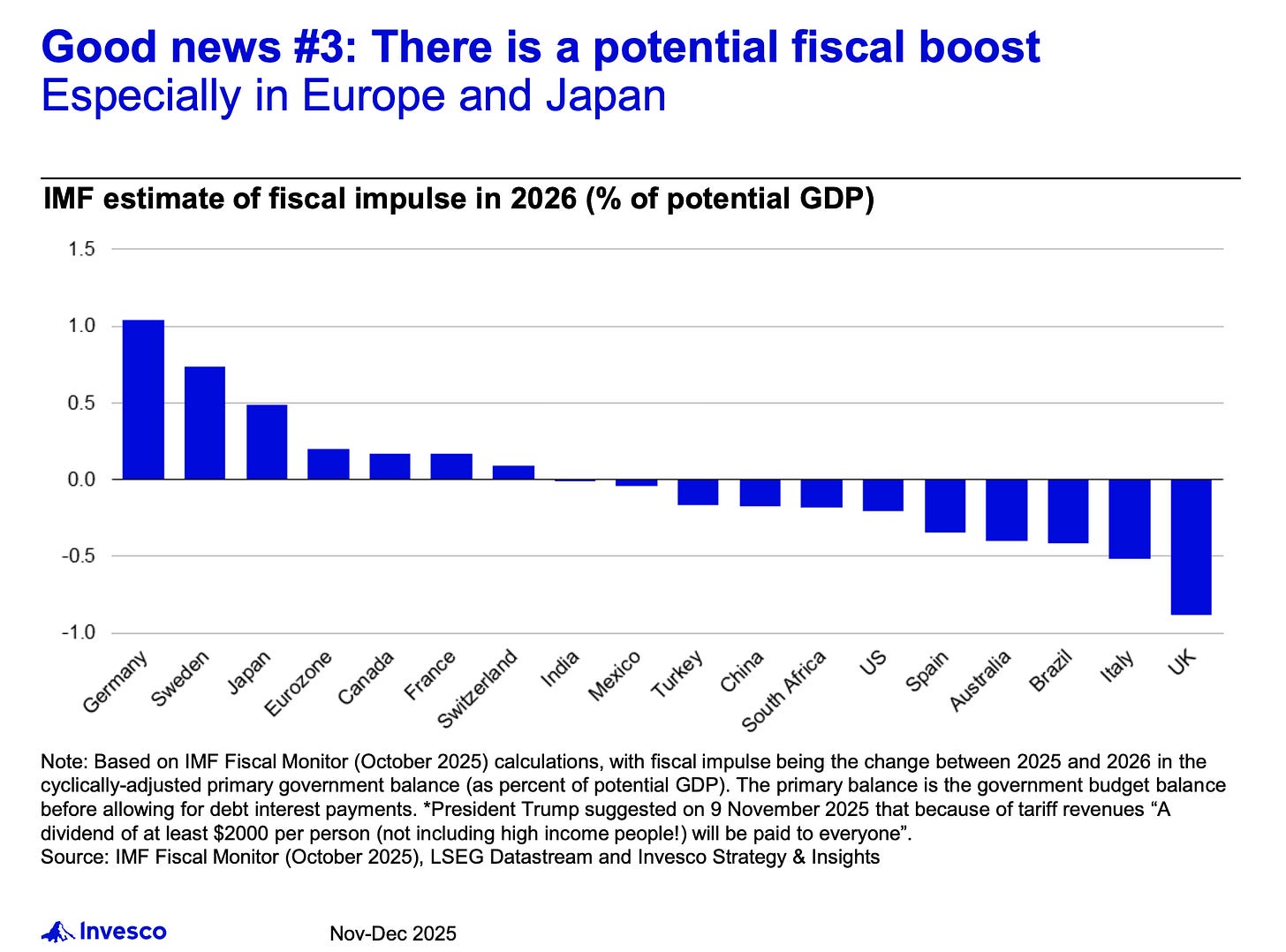 Good news #3: There is a potential fiscal boost
Especially in Europe and Japan

IMF estimate of fiscal impulse in 2026 (% of potential GDP)

1.5
1.0
0.5
0.0
-0.5
-1.0

Germany Sweden Japan Eurozone Canada France Switzerland India Mexico Turkey China South Africa US Spain Australia Brazil Italy UK

Note: Based on IMF Fiscal Monitor (October 2025) calculations, with fiscal impulse being the change between 2025 and 2026 in the cyclically-adjusted primary government balance (as percent of potential GDP). The primary balance is the government budget balance before allowing for debt interest payments. *President Trump suggested on 9 November 2025 that because of tariff revenues “A dividend of at least $2000 per person (not including high income people!) will be paid to everyone”.
Source: IMF Fiscal Monitor (October 2025), LSEG Datastream and Invesco Strategy & Insights

Invesco

Nov-Dec 2025